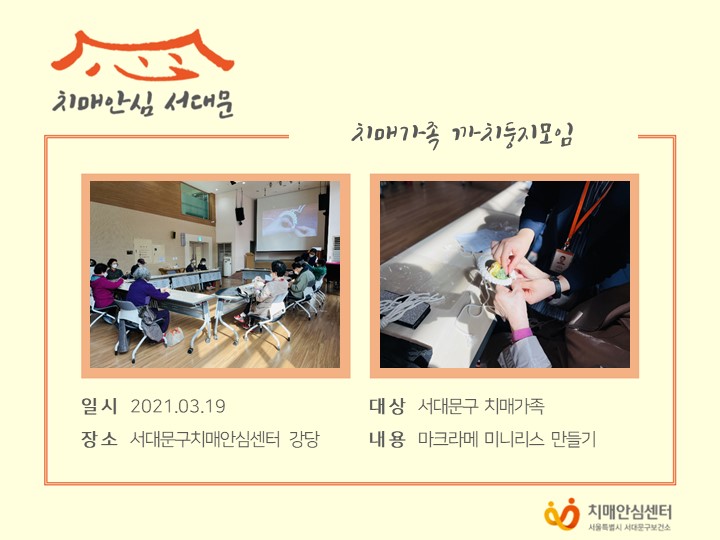 치매안심 서대문

치매가족 까치둥지모임

일시 2021.03.19

장소 서대문구치매안심센터 강당

대상 서대문구 치매가족

내용 마크라메 미니리스 만들기

치매안심센터
서울특별시 서대문구보건소